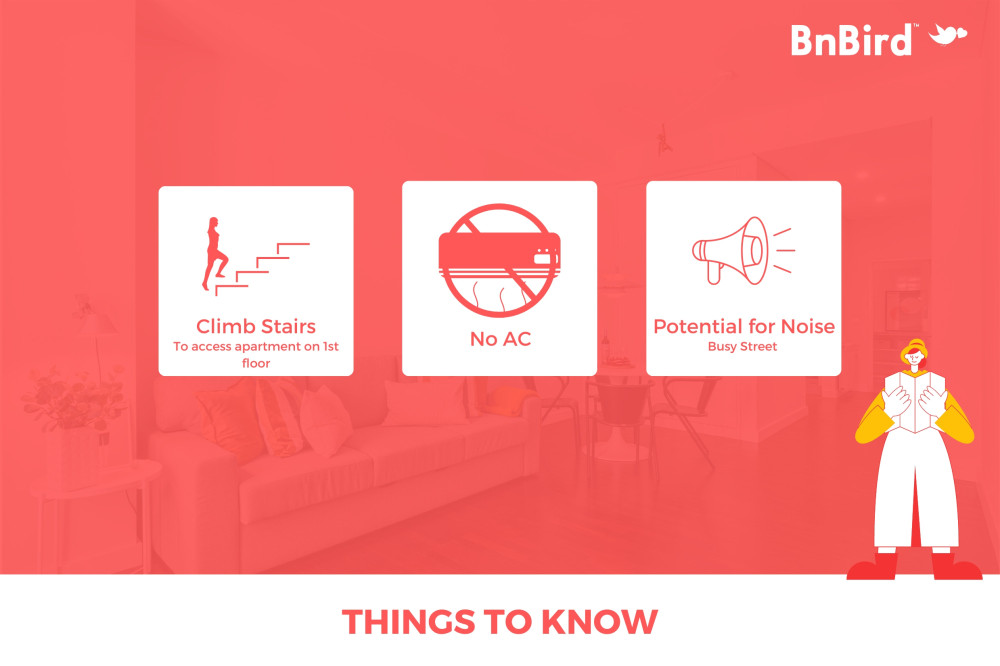 BnBird™

Climb Stairs
To access apartment on 1st floor

No AC

Potential for Noise
Busy Street

THINGS TO KNOW